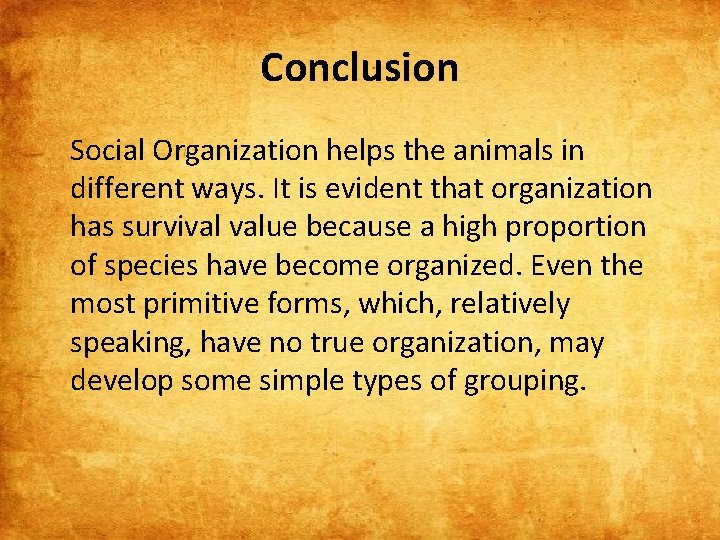 Conclusion

Social Organization helps the animals in different ways. It is evident that organization has survival value because a high proportion of species have become organized. Even the most primitive forms, which, relatively speaking, have no true organization, may develop some simple types of grouping.